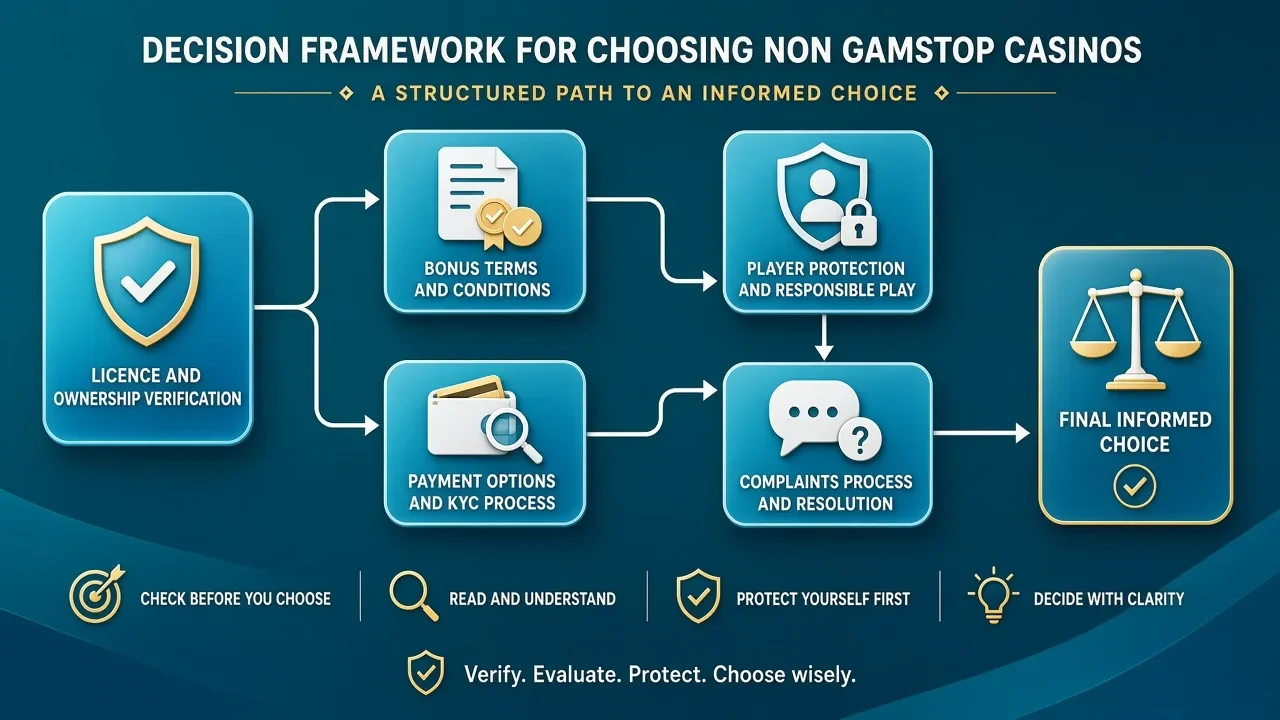 DECISION FRAMEWORK FOR CHOOSING NON GAMSTOP CASINOS

A STRUCTURED PATH TO AN INFORMED CHOICE

LICENCE AND OWNERSHIP VERIFICATION

BONUS TERMS AND CONDITIONS

PAYMENT OPTIONS AND KYC PROCESS

PLAYER PROTECTION AND RESPONSIBLE PLAY

COMPLAINTS PROCESS AND RESOLUTION

FINAL INFORMED CHOICE

CHECK BEFORE YOU CHOOSE

READ AND UNDERSTAND

PROTECT YOURSELF FIRST

DECIDE WITH CLARITY

Verify. Evaluate. Protect. Choose wisely.